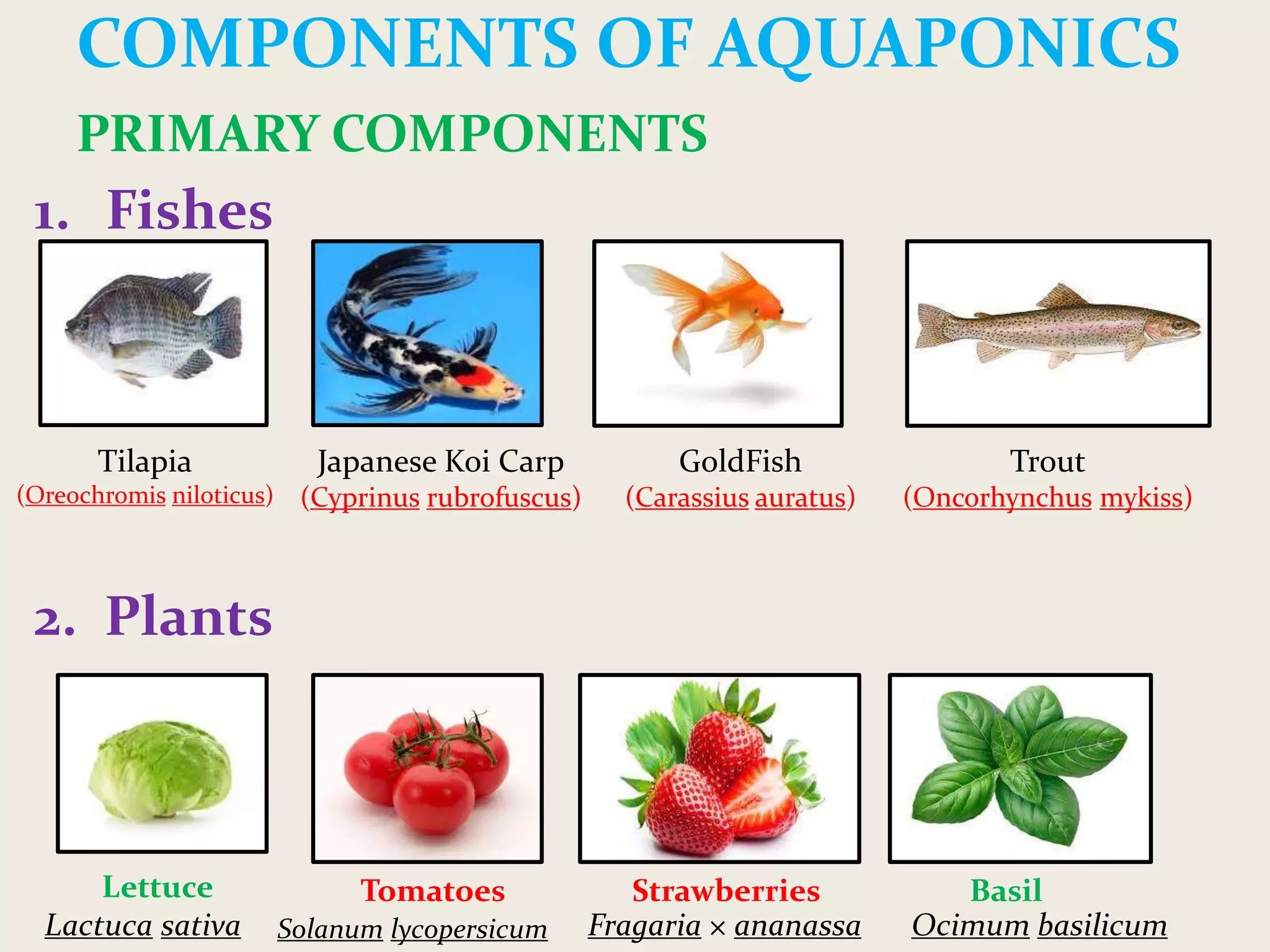 COMPONENTS OF AQUAPONICS

PRIMARY COMPONENTS

1. Fishes

Tilapia
(Oreochromis niloticus)

Japanese Koi Carp
(Cyprinus rubrofuscus)

GoldFish
(Carassius auratus)

Trout
(Oncorhynchus mykiss)

2. Plants

Lettuce
Lactuca sativa

Tomatoes
Solanum lycopersicum

Strawberries
Fragaria × ananassa

Basil
Ocimum basilicum